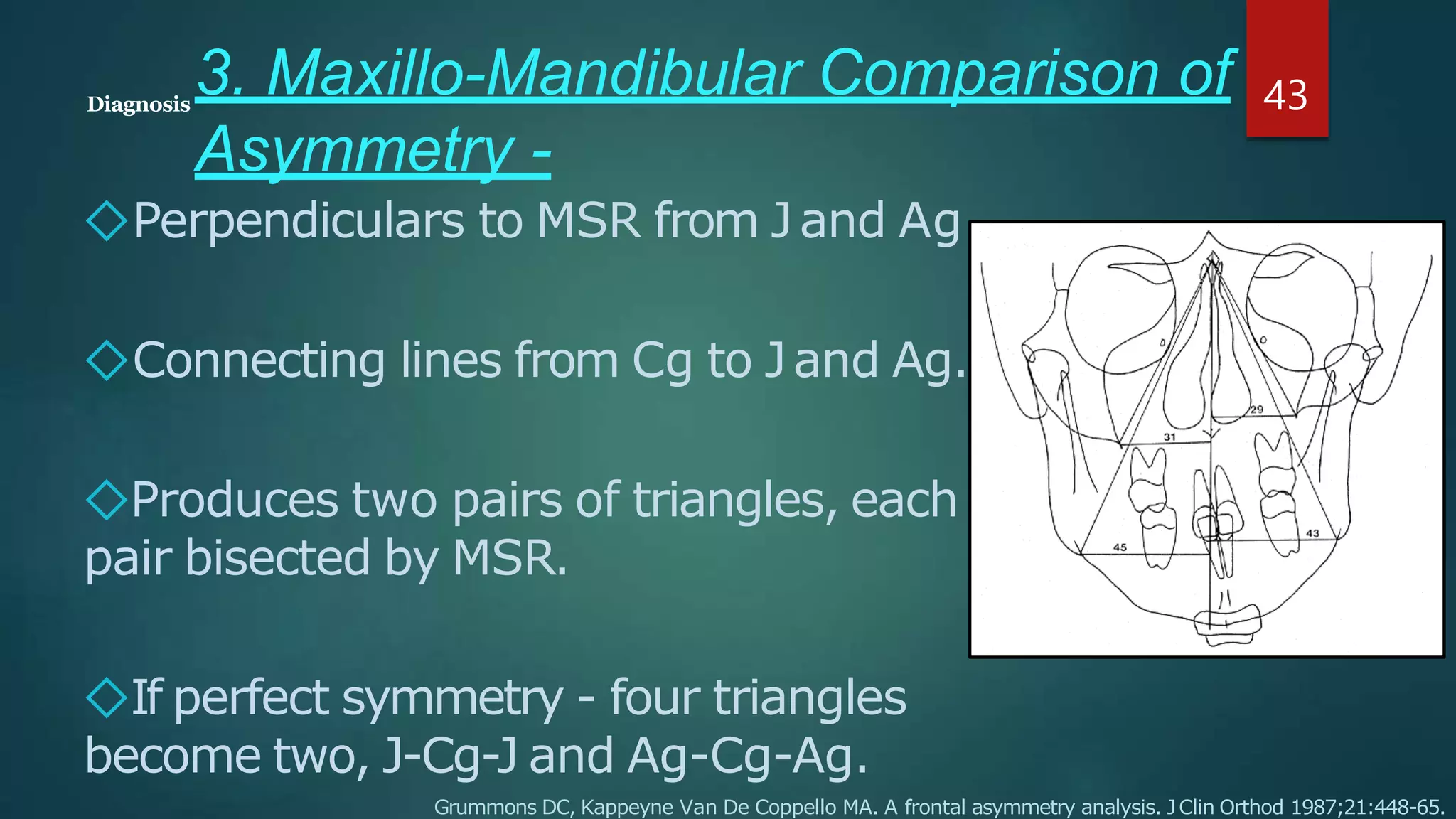 Diagnosis

3. Maxillo-Mandibular Comparison of Asymmetry -

43

◇Perpendiculars to MSR from J and Ag

◇Connecting lines from Cg to J and Ag.

◇Produces two pairs of triangles, each pair bisected by MSR.

◇If perfect symmetry - four triangles become two, J-Cg-J and Ag-Cg-Ag.

29

31

45

43

Grummons DC, Kappeyne Van De Coppello MA. A frontal asymmetry analysis. J Clin Orthod 1987;21:448-65.